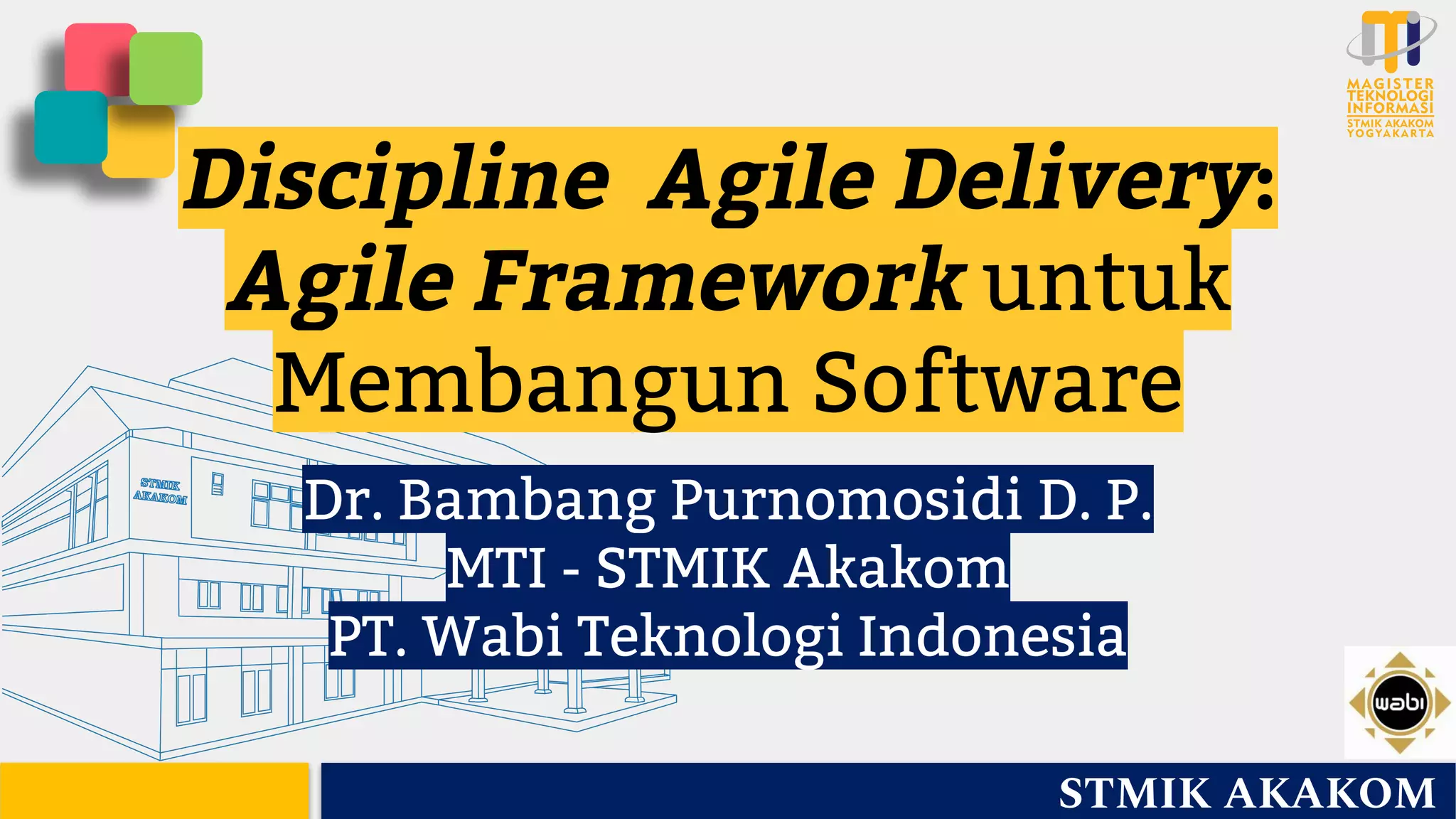 MAGISTER TEKNOLOGI INFORMASI
STMIK AKAKOM YOGYAKARTA

Discipline Agile Delivery: Agile Framework untuk Membangun Software

STMIK AKAKOM

Dr. Bambang Purnomosidi D. P.
MTI - STMIK Akakom
PT. Wabi Teknologi Indonesia

wabi

STMIK AKAKOM